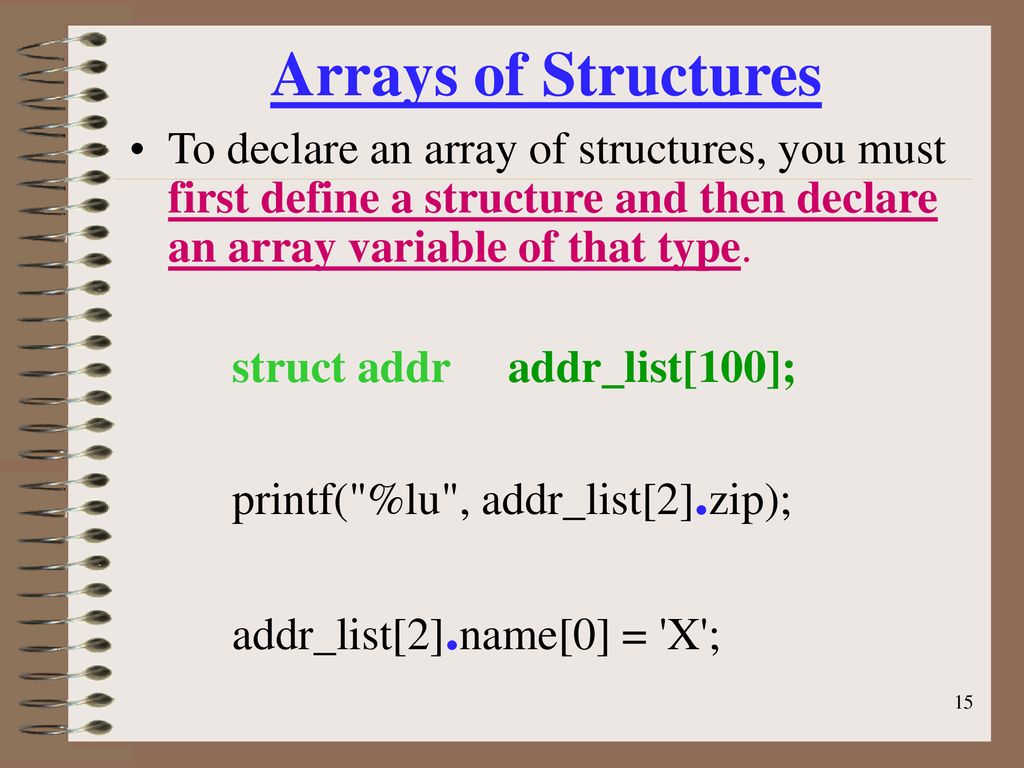 Arrays of Structures

• To declare an array of structures, you must first define a structure and then declare an array variable of that type.

struct addr addr_list[100];

printf("%lu", addr_list[2].zip);

addr_list[2].name[0] = 'X';

15